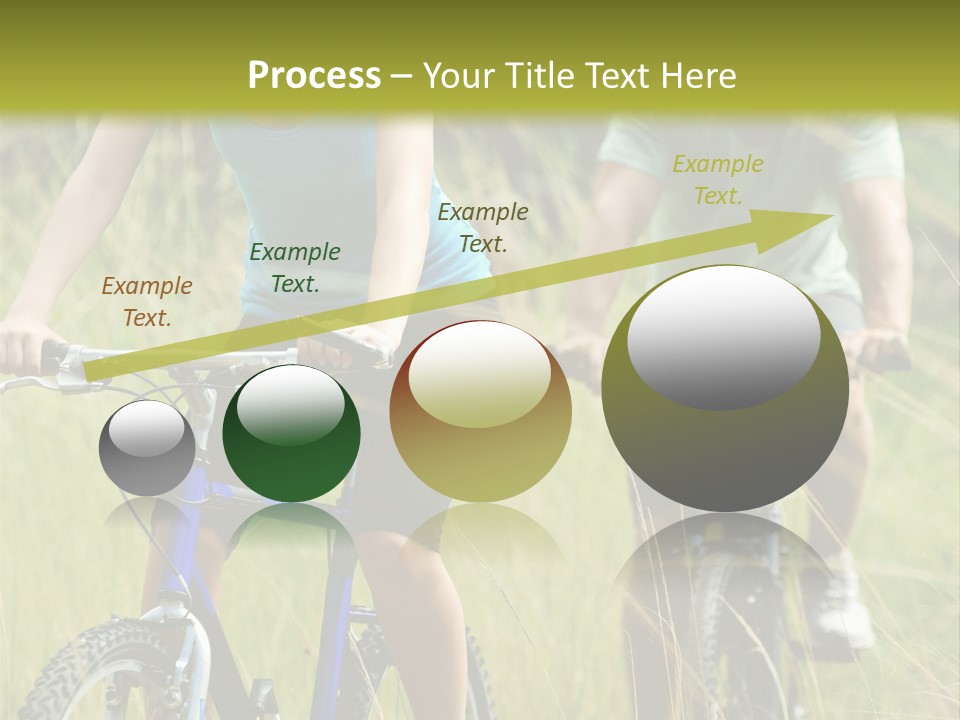 Process – Your Title Text Here

Example Text.

Example Text.

Example Text.

Example Text.